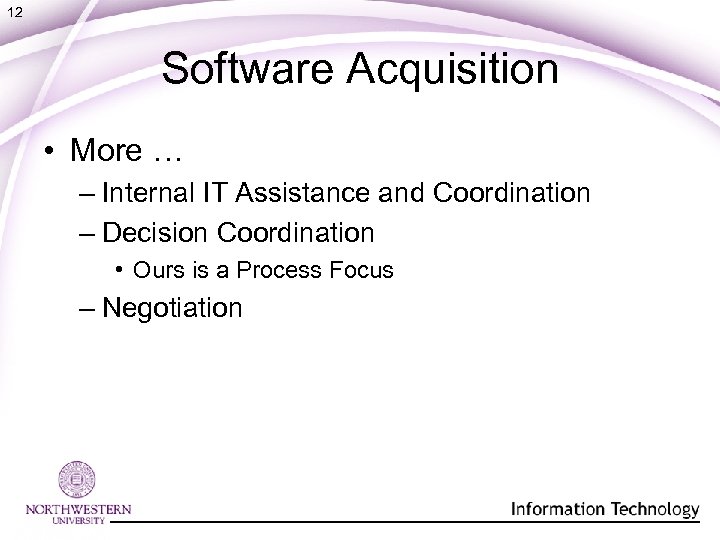 12

Software Acquisition

• More …
– Internal IT Assistance and Coordination
– Decision Coordination
• Ours is a Process Focus
– Negotiation

NORTHWESTERN UNIVERSITY

Information Technology